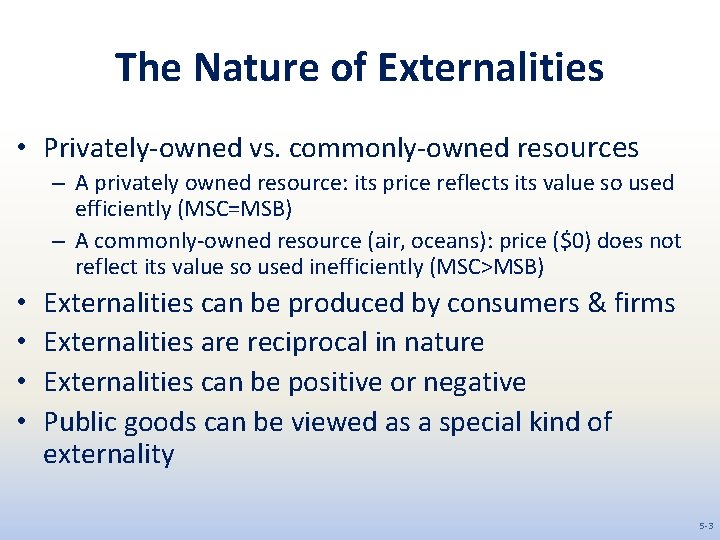 The Nature of Externalities

• Privately-owned vs. commonly-owned resources
 – A privately owned resource: its price reflects its value so used efficiently (MSC=MSB)
 – A commonly-owned resource (air, oceans): price (\$0) does not reflect its value so used inefficiently (MSC>MSB)
• Externalities can be produced by consumers & firms
• Externalities are reciprocal in nature
• Externalities can be positive or negative
• Public goods can be viewed as a special kind of externality

5-3